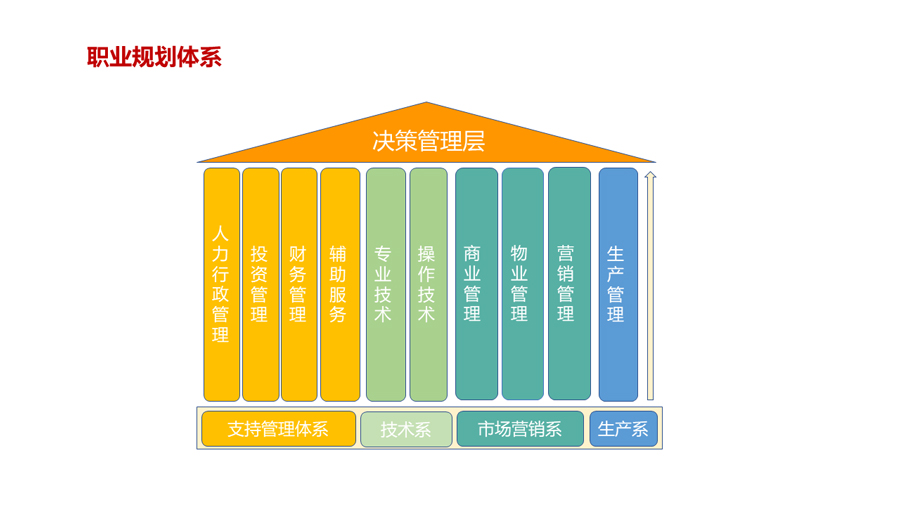 职业规划体系

决策管理层

人力行政管理

投资管理

财务管理

辅助服务

专业技术

操作技术

商业管理

物业管理

营销管理

生产管理

支持管理体系

技术系

市场营销系

生产系